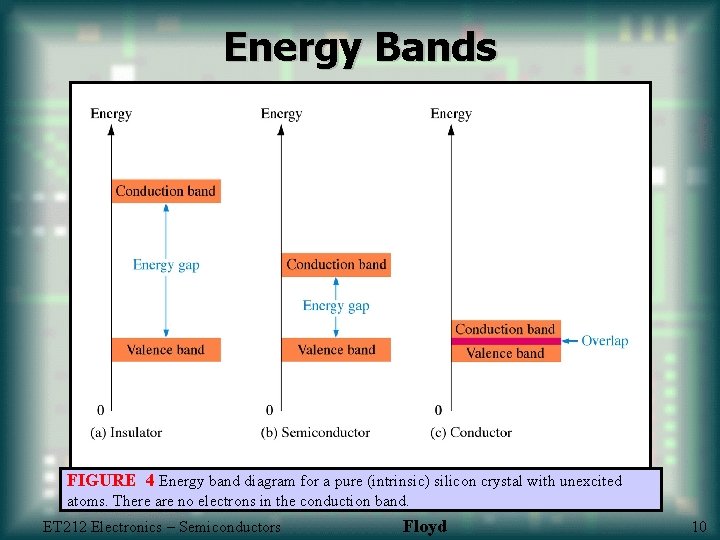 Energy Bands

Energy

Conduction band

Energy gap

Valence band

0

(a) Insulator

Energy

Conduction band

Energy gap

Valence band

0

(b) Semiconductor

Energy

Conduction band

Overlap

Valence band

0

(c) Conductor

FIGURE 4 Energy band diagram for a pure (intrinsic) silicon crystal with unexcited atoms. There are no electrons in the conduction band.

ET212 Electronics – Semiconductors

Floyd

10